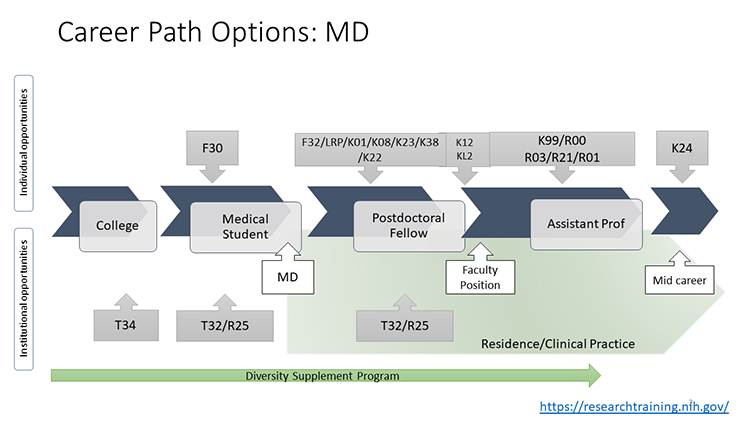 Career Path Options: MD

Individual opportunities

Institutional opportunities

F30

F32/LRP/K01/K08/K23/K38/K22

K12
KL2

K99/R00
R03/R21/R01

K24

College

Medical Student

Postdoctoral Fellow

Assistant Prof

MD

Faculty Position

Mid career

T34

T32/R25

T32/R25

Residence/Clinical Practice

Diversity Supplement Program

https://researchtraining.nih.gov/